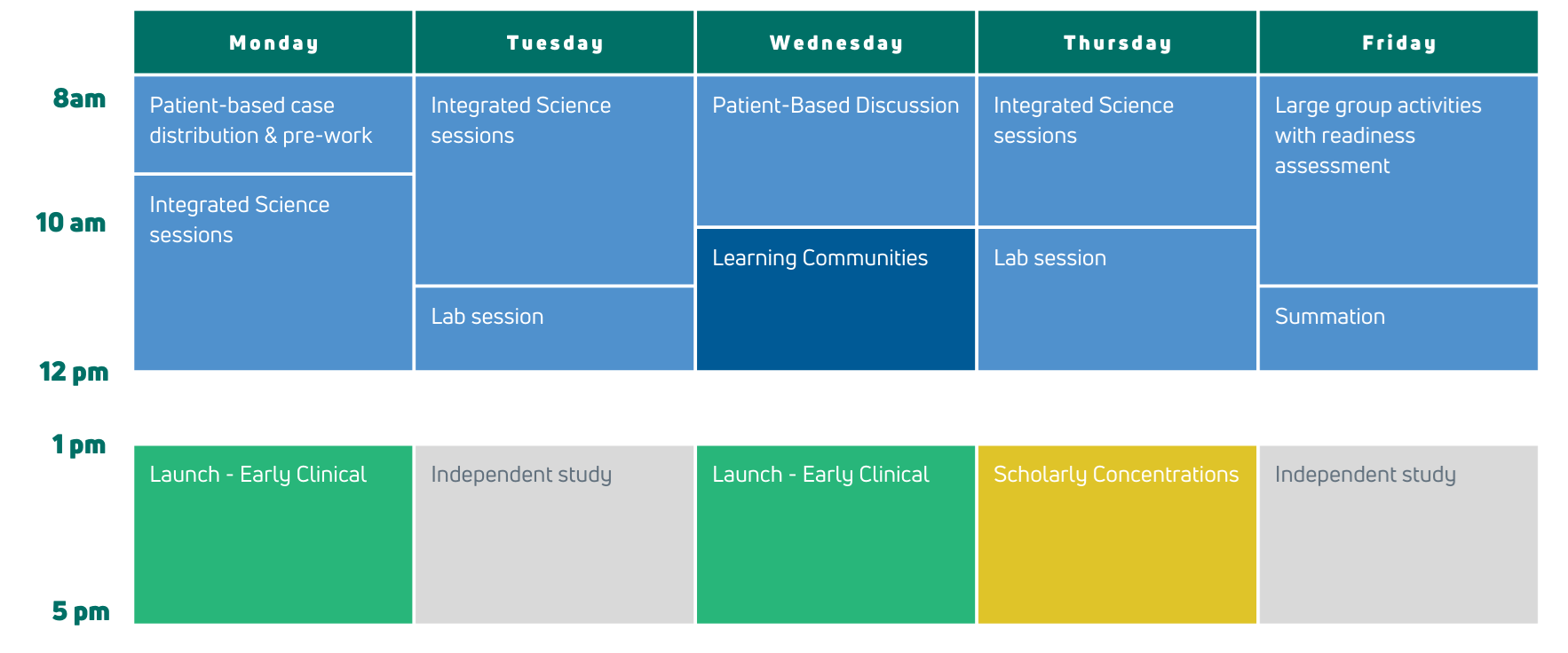 | | Monday | Tuesday | Wednesday | Thursday | Friday |
|---|---|---|---|---|---|
| 8am | Patient-based case distribution & pre-work | Integrated Science sessions | Patient-Based Discussion | Integrated Science sessions | Large group activities with readiness assessment |
| 10 am | Integrated Science sessions | Lab session | Learning Communities | Lab session | Summation |
| 12 pm | | | | | |
| 1 pm | Launch - Early Clinical | Independent study | Launch - Early Clinical | Scholarly Concentrations | Independent study |
| 5 pm | | | | | |